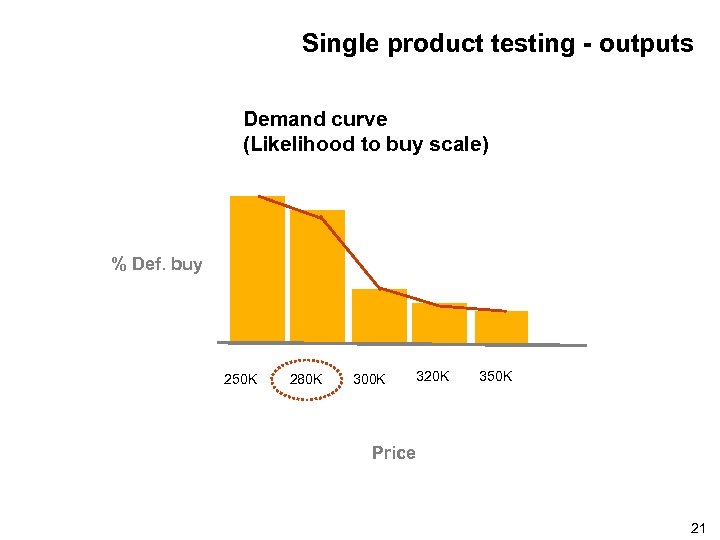 Single product testing - outputs

Demand curve
(Likelihood to buy scale)

% Def. buy

250K 280K 300K 320K 350K

Price

21